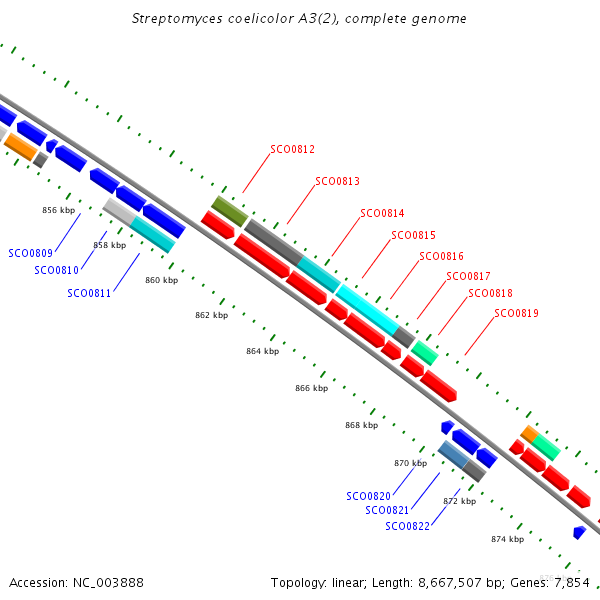 Streptomyces coelicolor A3(2), complete genome

SCO0812
SCO0813
SCO0814
SCO0815
SCO0816
SCO0817
SCO0818
SCO0819

856 kbp
858 kbp
860 kbp
862 kbp
864 kbp
866 kbp
868 kbp
870 kbp
872 kbp
874 kbp

SCO0809
SCO0810
SCO0811

SCO0820
SCO0821
SCO0822

Accession: NC_003888
Topology: linear; Length: 8,667,507 bp; Genes: 7,854